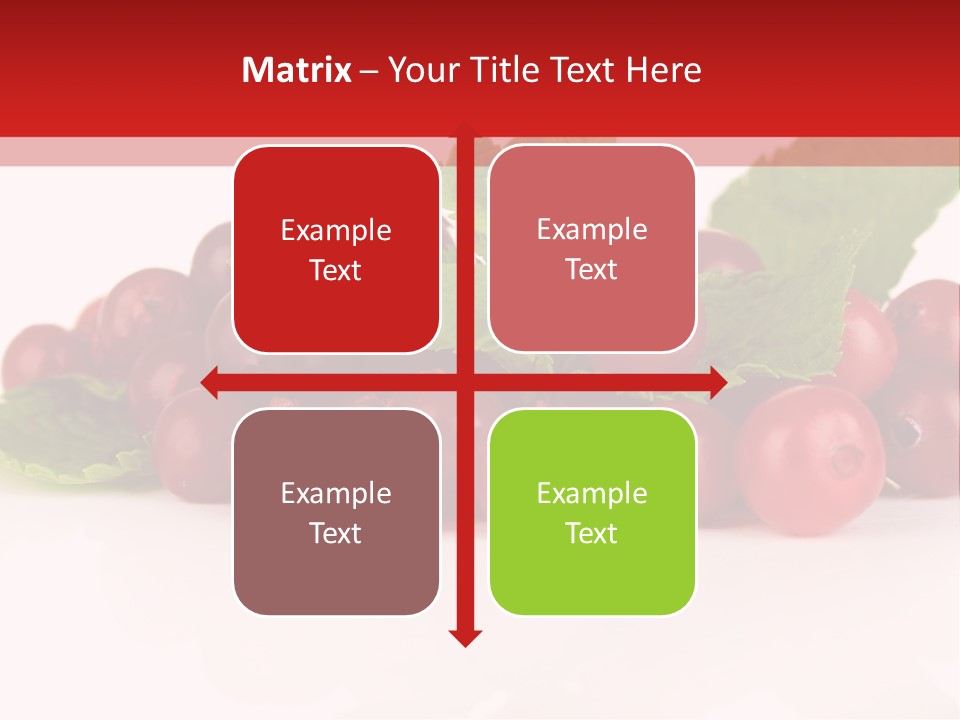 Matrix – Your Title Text Here

Example Text

Example Text

Example Text

Example Text